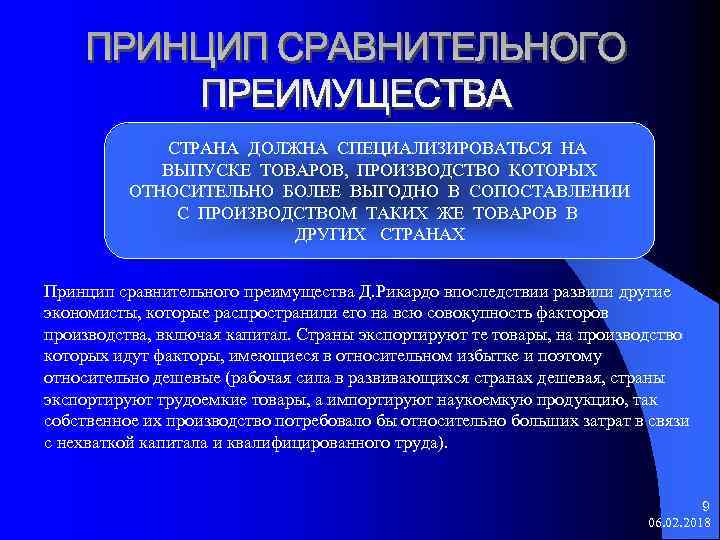 ПРИНЦИП СРАВНИТЕЛЬНОГО ПРЕИМУЩЕСТВА

СТРАНА ДОЛЖНА СПЕЦИАЛИЗИРОВАТЬСЯ НА ВЫПУСКЕ ТОВАРОВ, ПРОИЗВОДСТВО КОТОРЫХ ОТНОСИТЕЛЬНО БОЛЕЕ ВЫГОДНО В СОПОСТАВЛЕНИИ С ПРОИЗВОДСТВОМ ТАКИХ ЖЕ ТОВАРОВ В ДРУГИХ СТРАНАХ

Принцип сравнительного преимущества Д.Рикардо впоследствии развили другие экономисты, которые распространили его на всю совокупность факторов производства, включая капитал. Страны экспортируют те товары, на производство которых идут факторы, имеющиеся в относительном избытке и поэтому относительно дешевые (рабочая сила в развивающихся странах дешевая, страны экспортируют трудоемкие товары, а импортируют наукоемкую продукцию, так собственное их производство потребовало бы относительно больших затрат в связи с нехваткой капитала и квалифицированного труда).

9
06.02.2018